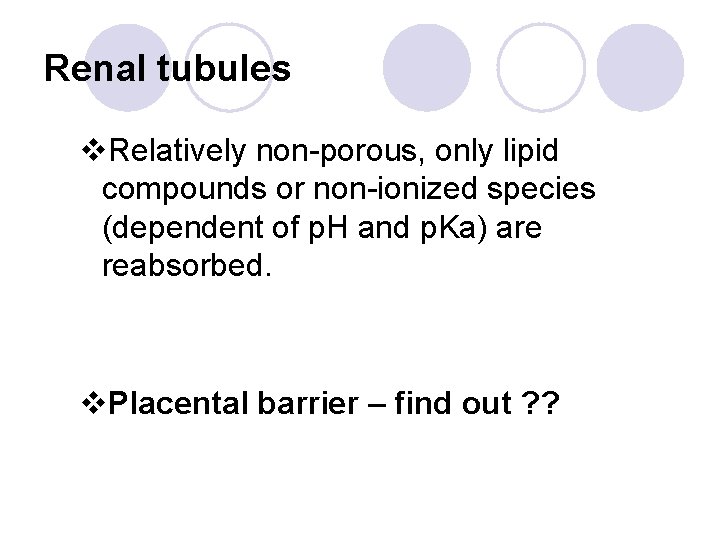 Renal tubules

❖Relatively non-porous, only lipid compounds or non-ionized species (dependent of pH and pKa) are reabsorbed.

❖Placental barrier – find out ??